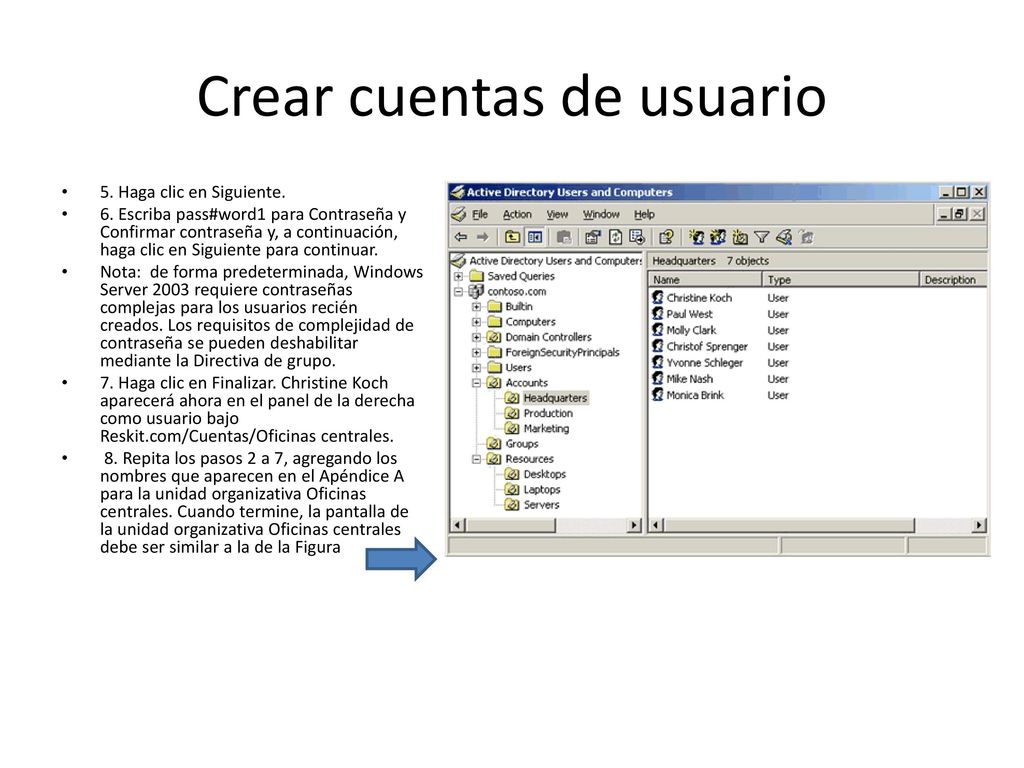 Crear cuentas de usuario

• 5. Haga clic en Siguiente.
• 6. Escriba pass#word1 para Contraseña y Confirmar contraseña y, a continuación, haga clic en Siguiente para continuar.
• Nota: de forma predeterminada, Windows Server 2003 requiere contraseñas complejas para los usuarios recién creados. Los requisitos de complejidad de contraseña se pueden deshabilitar mediante la Directiva de grupo.
• 7. Haga clic en Finalizar. Christine Koch aparecerá ahora en el panel de la derecha como usuario bajo Reskit.com/Cuentas/Oficinas centrales.
• 8. Repita los pasos 2 a 7, agregando los nombres que aparecen en el Apéndice A para la unidad organizativa Oficinas centrales. Cuando termine, la pantalla de la unidad organizativa Oficinas centrales debe ser similar a la de la Figura

Active Directory Users and Computers
File Action View Window Help
Active Directory Users and Computers
Saved Queries
contoso.com
Builtin
Computers
Domain Controllers
ForeignSecurityPrincipals
Users
Accounts
Headquarters
Production
Marketing
Groups
Resources
Desktops
Laptops
Servers

Headquarters 7 objects

| Name | Type | Description |
|---|---|---|
| Christine Koch | User | |
| Paul West | User | |
| Molly Clark | User | |
| Christof Sprenger | User | |
| Yvonne Schleger | User | |
| Mike Nash | User | |
| Monica Brink | User | |